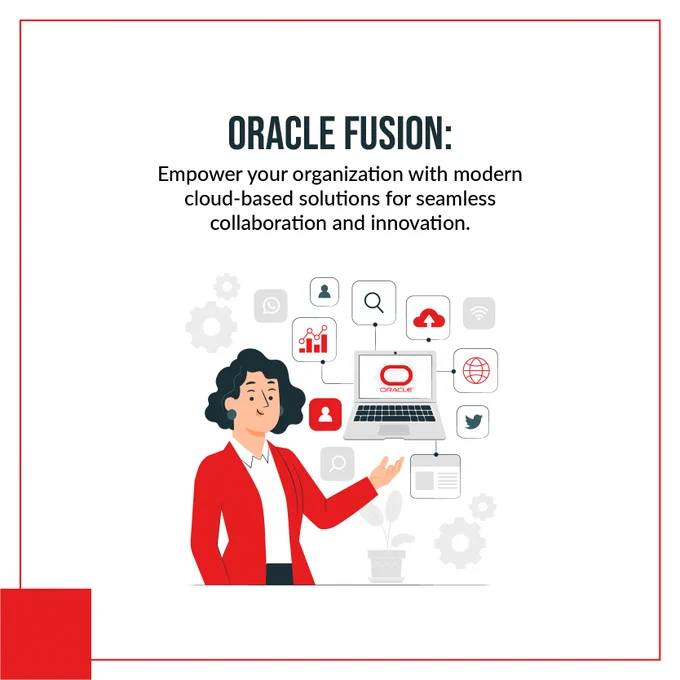 ORACLE FUSION:

Empower your organization with modern cloud-based solutions for seamless collaboration and innovation.

ORACLE